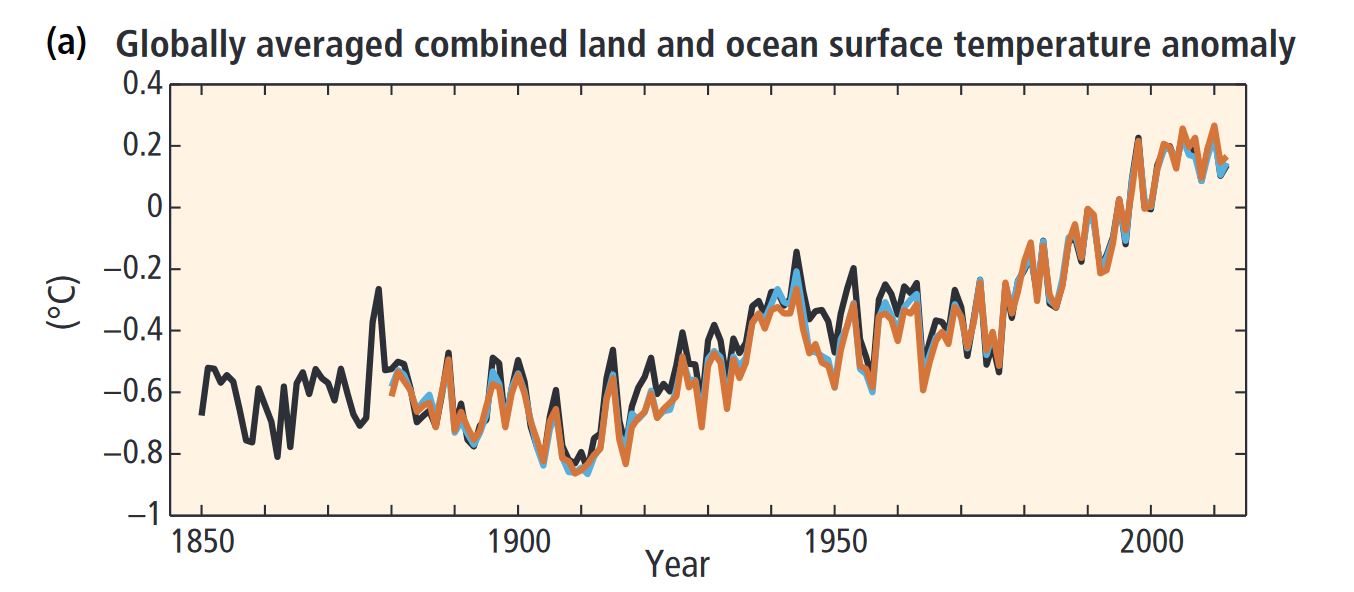 (a) Globally averaged combined land and ocean surface temperature anomaly

0.4
0.2
0
−0.2
−0.4
−0.6
−0.8
−1

(°C)

1850
1900
1950
2000

Year